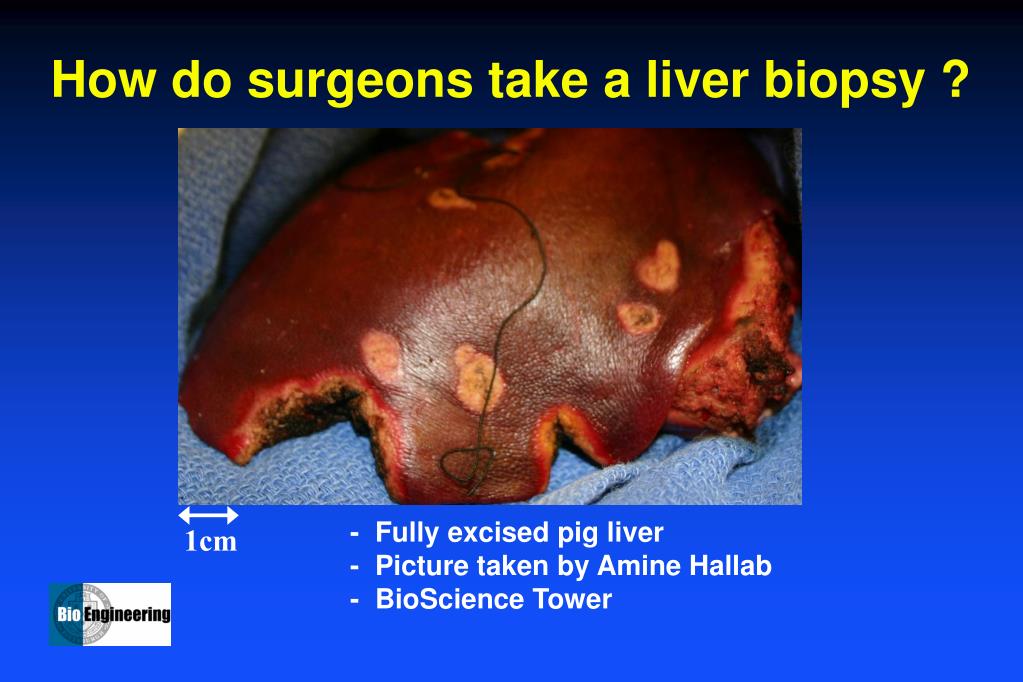 How do surgeons take a liver biopsy ?

1cm

- Fully excised pig liver
- Picture taken by Amine Hallab
- BioScience Tower

Bio Engineering